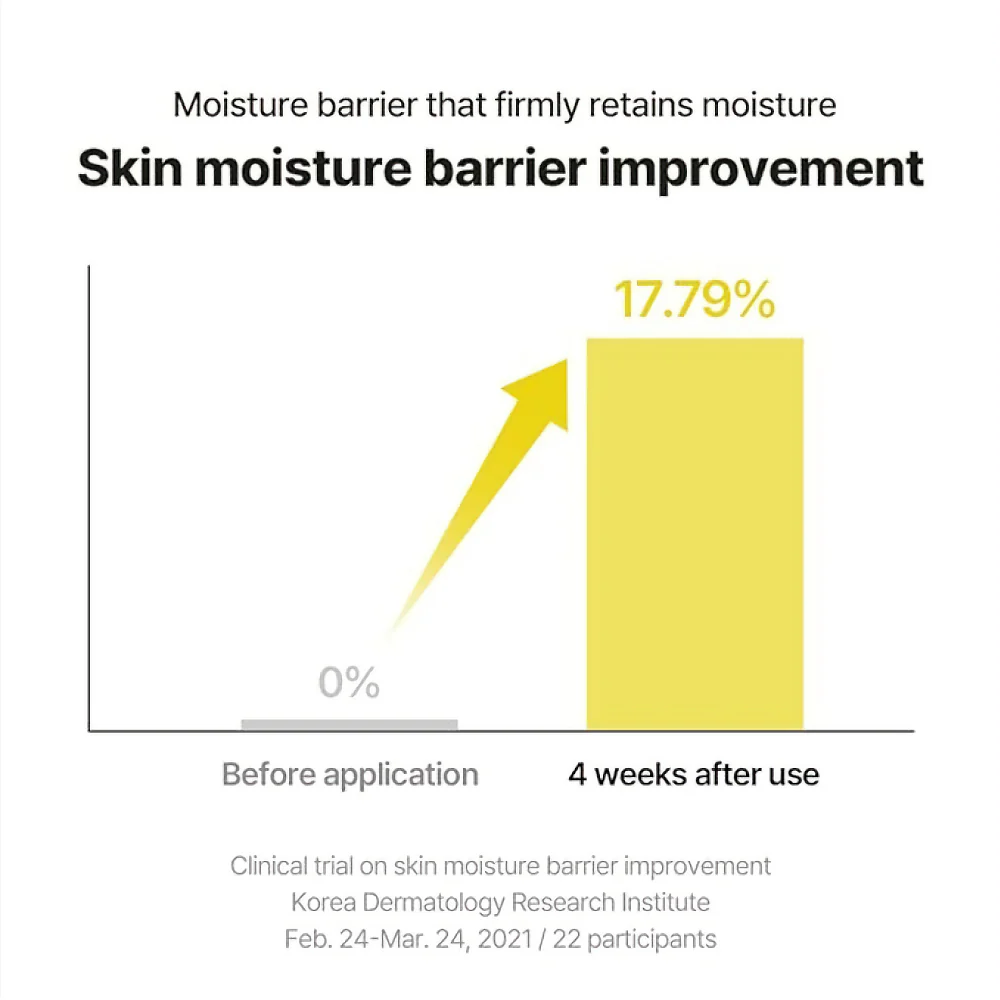 Moisture barrier that firmly retains moisture

Skin moisture barrier improvement

17.79%

0%

Before application

4 weeks after use

Clinical trial on skin moisture barrier improvement
Korea Dermatology Research Institute
Feb. 24-Mar. 24, 2021 / 22 participants